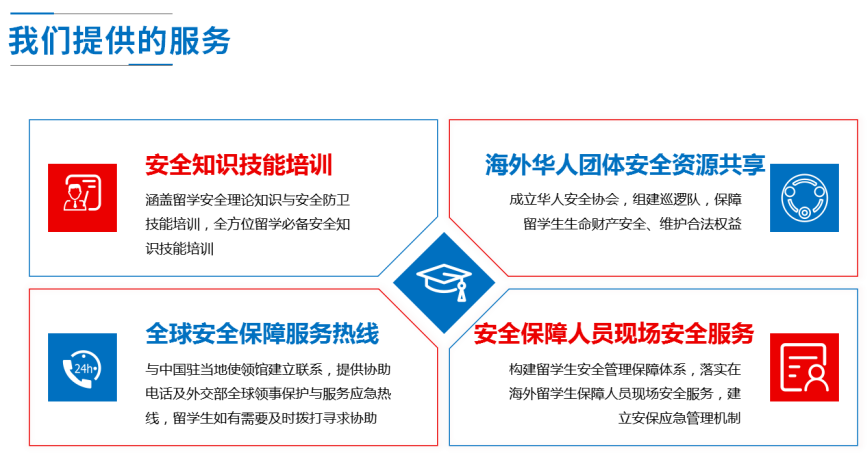 我们提供的服务

安全知识技能培训

涵盖留学安全理论知识与安全防卫技能培训，全方位留学必备安全知识技能培训

海外华人团体安全资源共享

成立华人安全协会，组建巡逻队，保障留学生生命财产安全、维护合法权益

全球安全保障服务热线

24h

与中国驻当地使领馆建立联系，提供协助电话及外交部全球领事保护与服务应急热线，留学生如有需要及时拨打寻求协助

安全保障人员现场安全服务

构建留学生安全管理保障体系，落实在海外留学生保障人员现场安全服务，建立安保应急管理机制